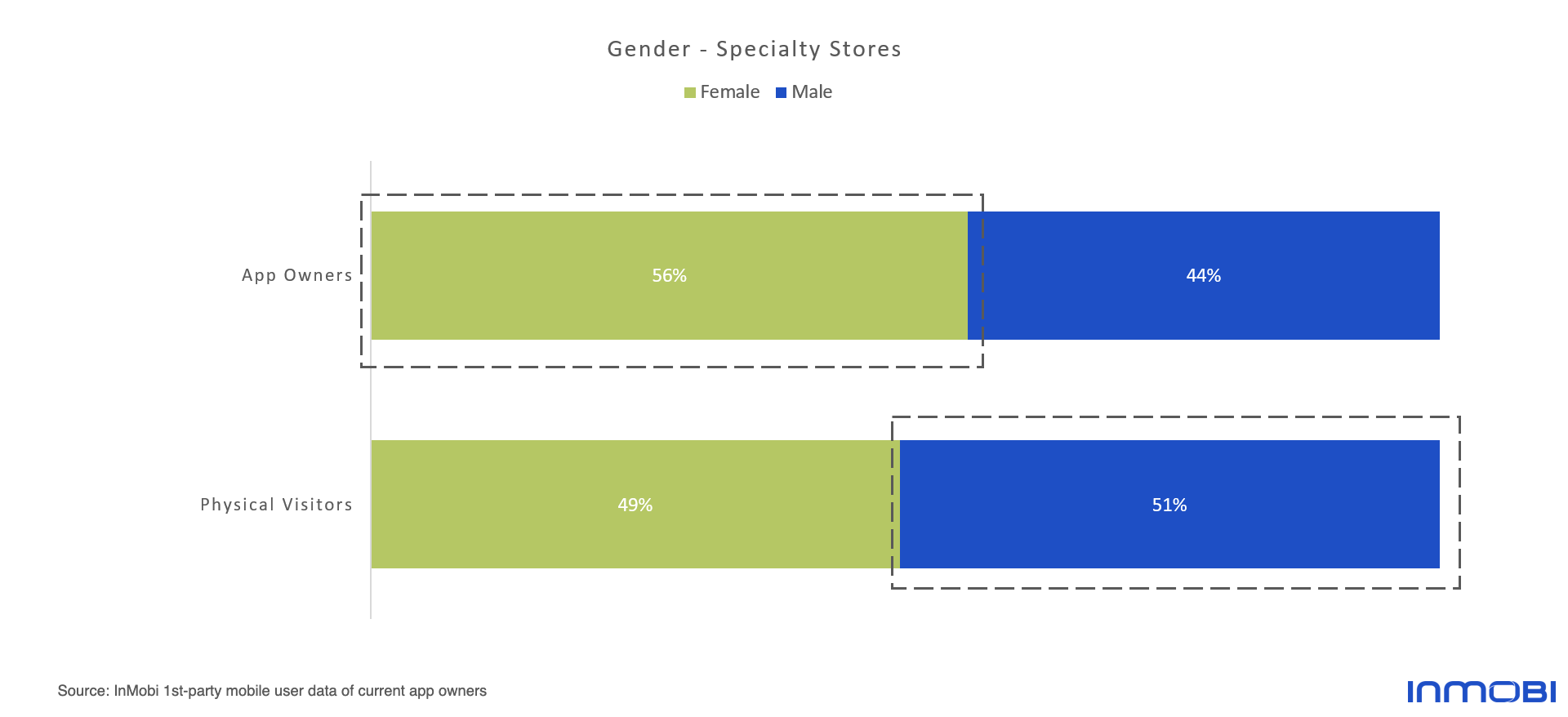 Gender - Specialty Stores

Female Male

App Owners

56%

44%

Physical Visitors

49%

51%

Source: InMobi 1st-party mobile user data of current app owners

INMOBI